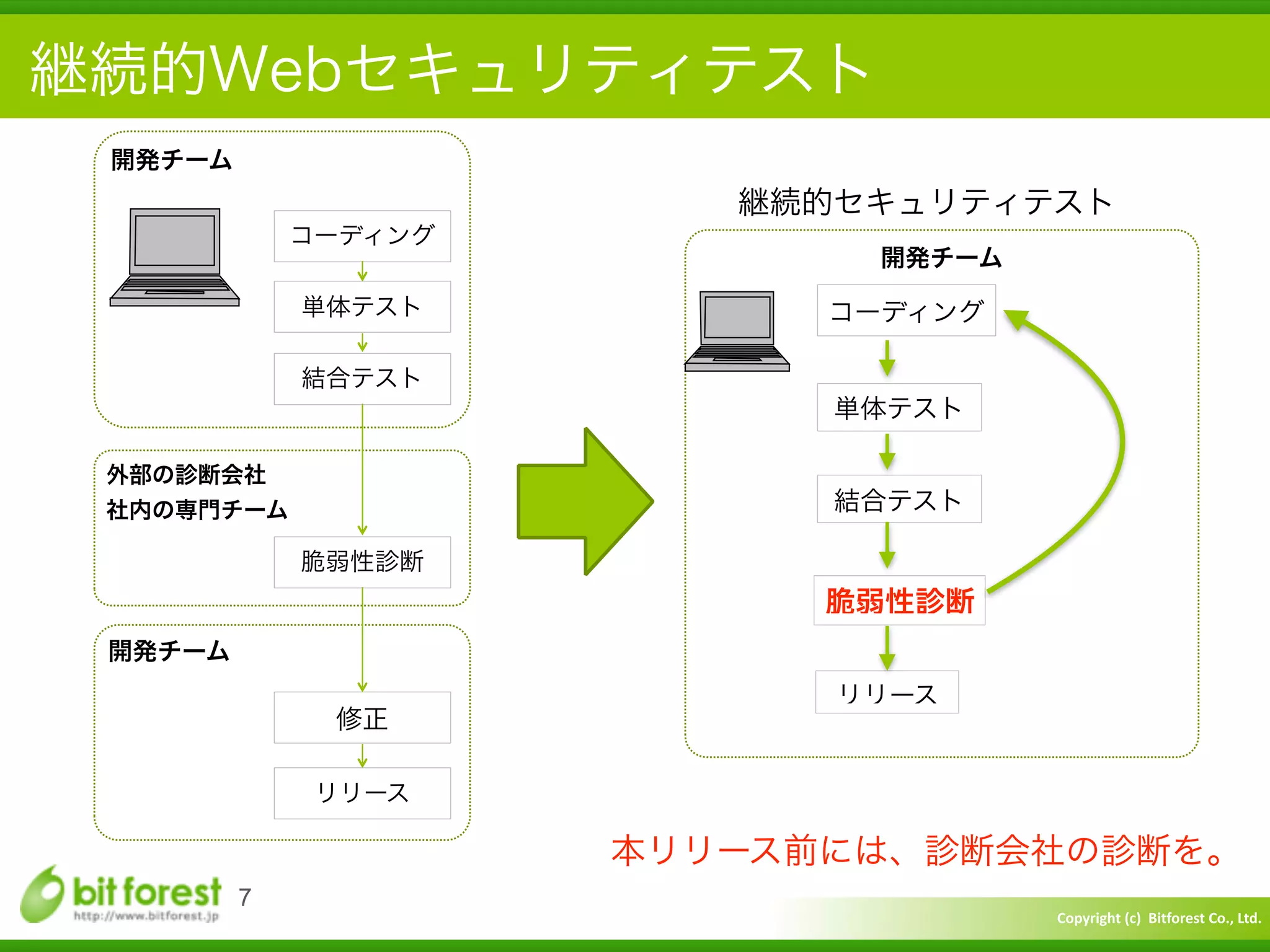 継続的Webセキュリティテスト

開発チーム

コーディング

単体テスト

結合テスト

外部の診断会社
社内の専門チーム

脆弱性診断

開発チーム

修正

リリース

継続的セキュリティテスト

開発チーム

コーディング

単体テスト

結合テスト

脆弱性診断

リリース

本リリース前には、診断会社の診断を。

bit forest
http://www.bitforest.jp

7

Copyright (c) Bitforest Co., Ltd.